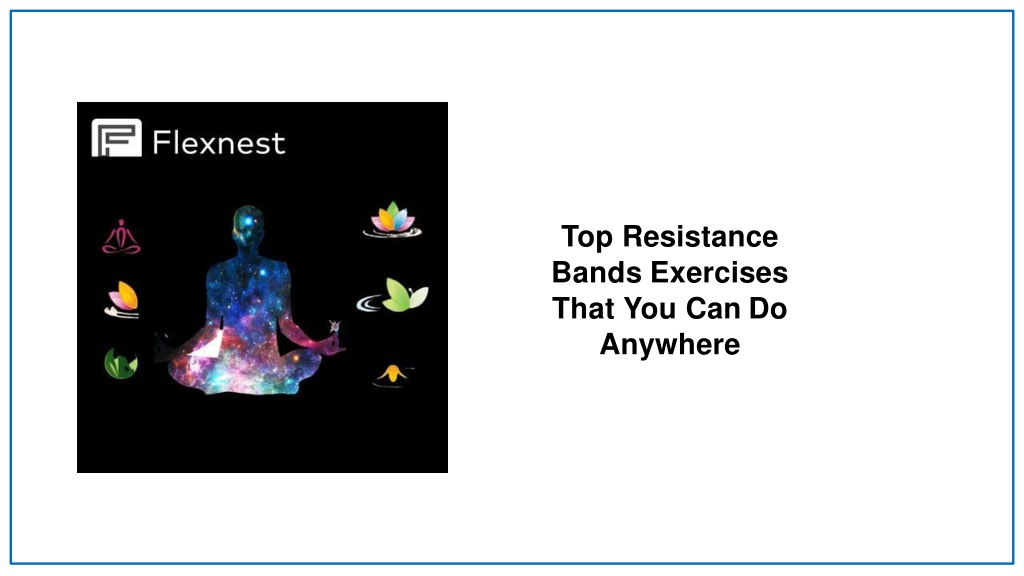 Flexnest

Top Resistance Bands Exercises That You Can Do Anywhere